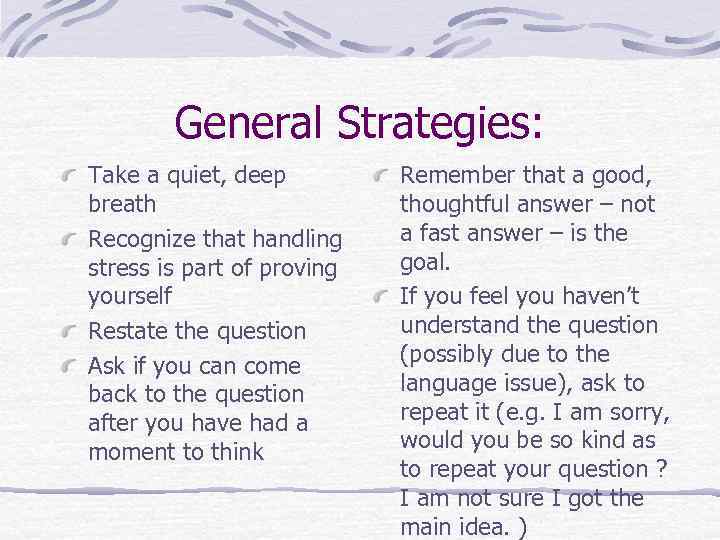 General Strategies:

Take a quiet, deep breath

Recognize that handling stress is part of proving yourself

Restate the question

Ask if you can come back to the question after you have had a moment to think

Remember that a good, thoughtful answer – not a fast answer – is the goal.

If you feel you haven't understand the question (possibly due to the language issue), ask to repeat it (e.g. I am sorry, would you be so kind as to repeat your question ? I am not sure I got the main idea. )